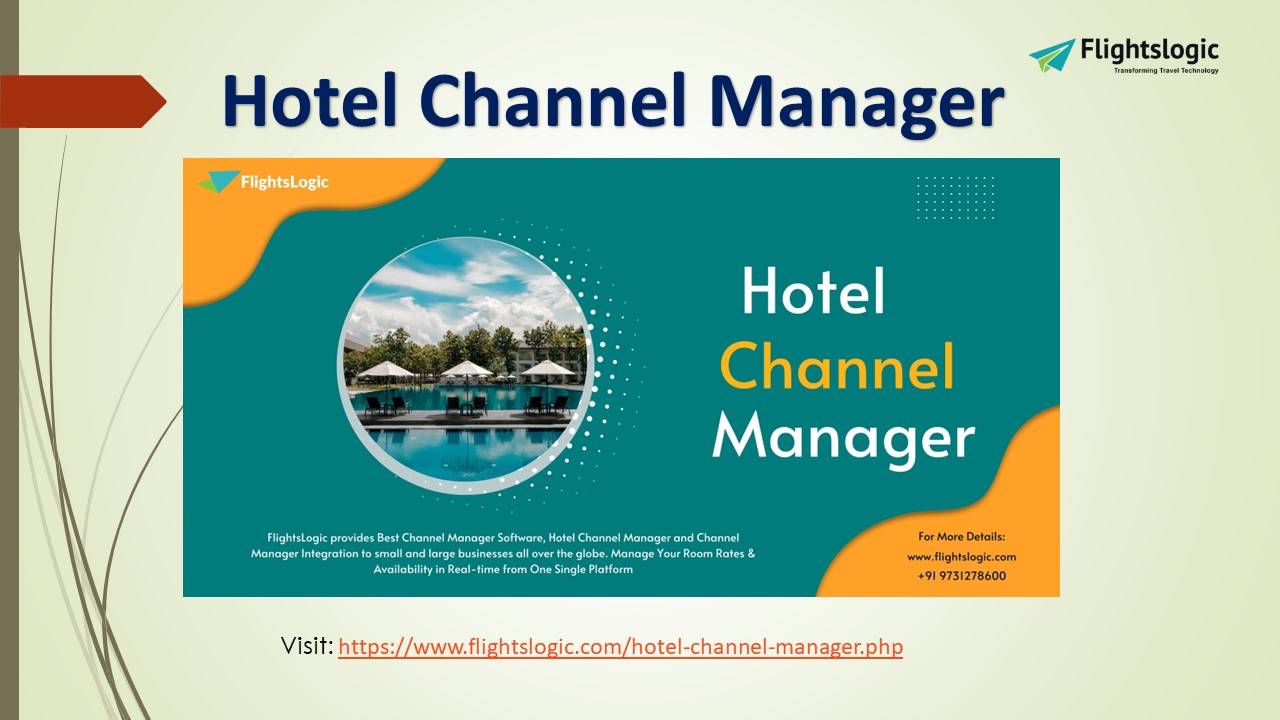 Flightslogic
Transforming Travel Technology

Hotel Channel Manager

FlightsLogic

Hotel
Channel
Manager

FlightsLogic provides Best Channel Manager Software, Hotel Channel Manager and Channel Manager Integration to small and large businesses all over the globe. Manage Your Room Rates & Availability in Real-time from One Single Platform

For More Details:
www.flightslogic.com
+91 9731278600

Visit: https://www.flightslogic.com/hotel-channel-manager.php